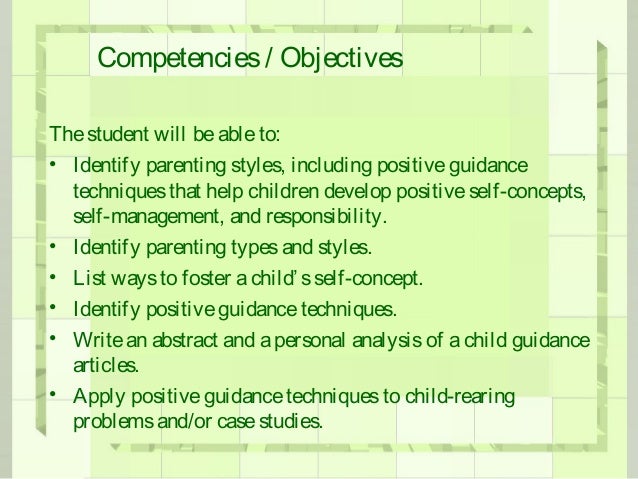 Competencies / Objectives

The student will be able to:

• Identify parenting styles, including positive guidance techniques that help children develop positive self-concepts, self-management, and responsibility.
• Identify parenting types and styles.
• List ways to foster a child's self-concept.
• Identify positive guidance techniques.
• Write an abstract and a personal analysis of a child guidance articles.
• Apply positive guidance techniques to child-rearing problems and/or case studies.